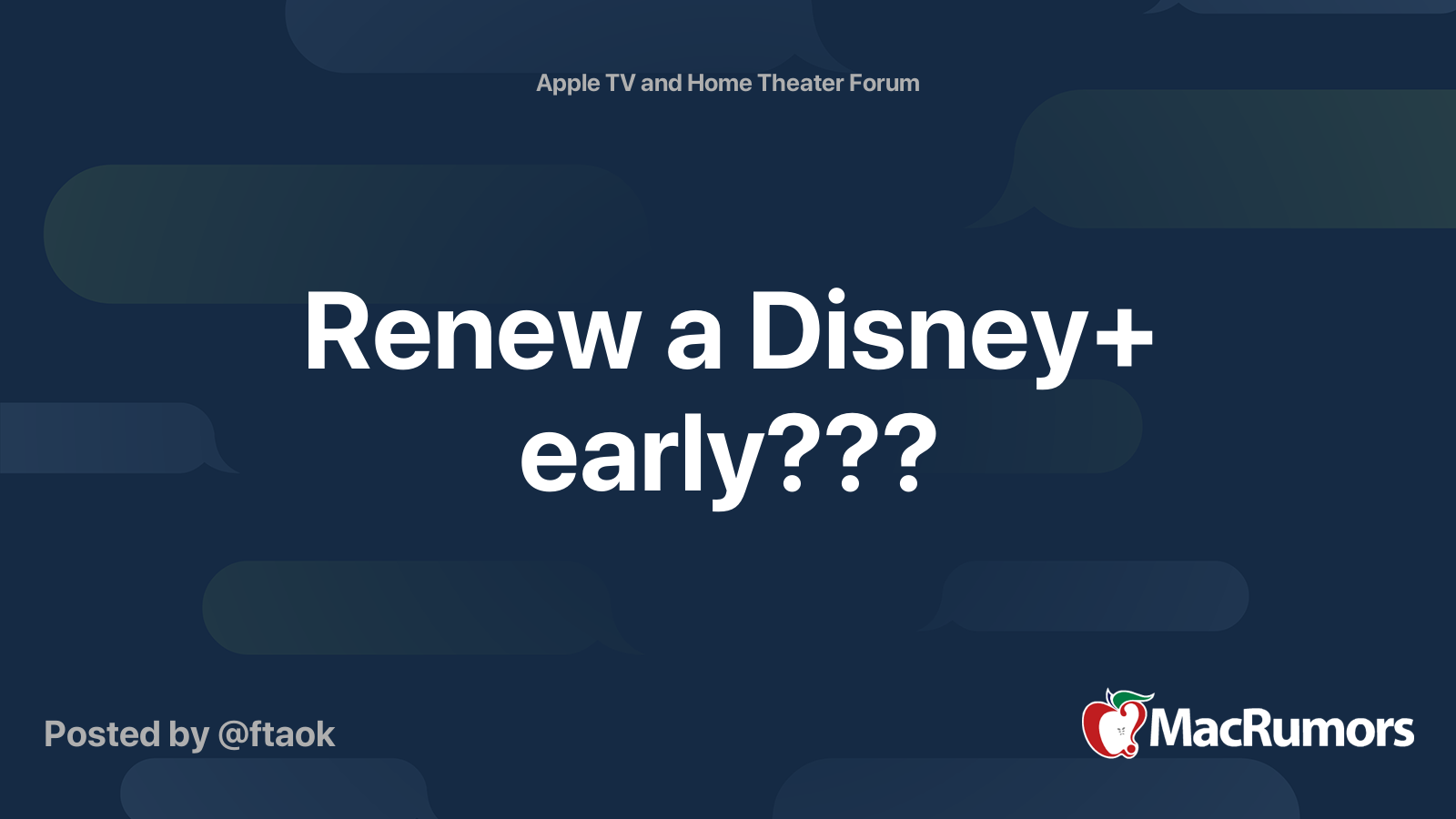 Apple TV and Home Theater Forum

Renew a Disney+ early???

Posted by @ftaok

MacRumors